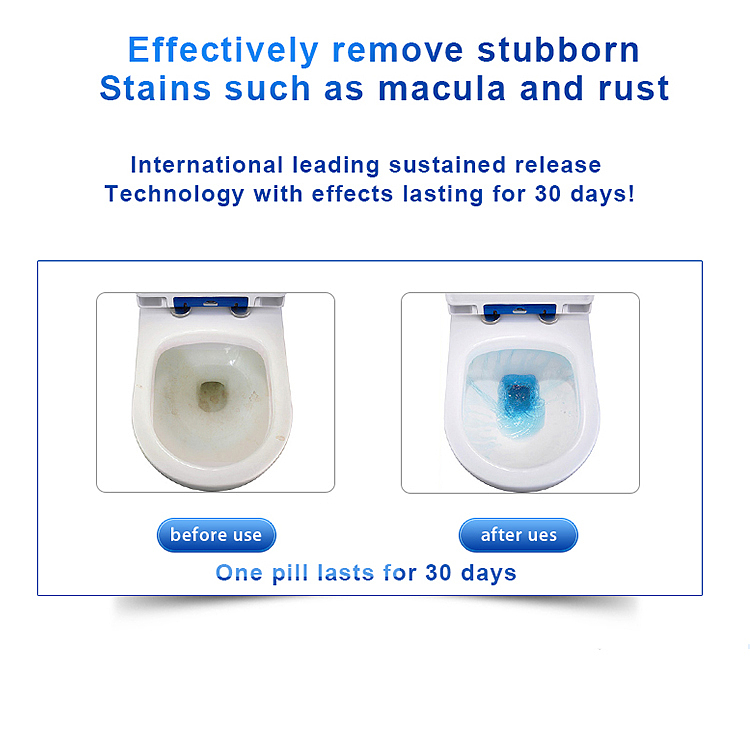 Effectively remove stubborn Stains such as macula and rust

International leading sustained release Technology with effects lasting for 30 days!

before use

after ues

One pill lasts for 30 days